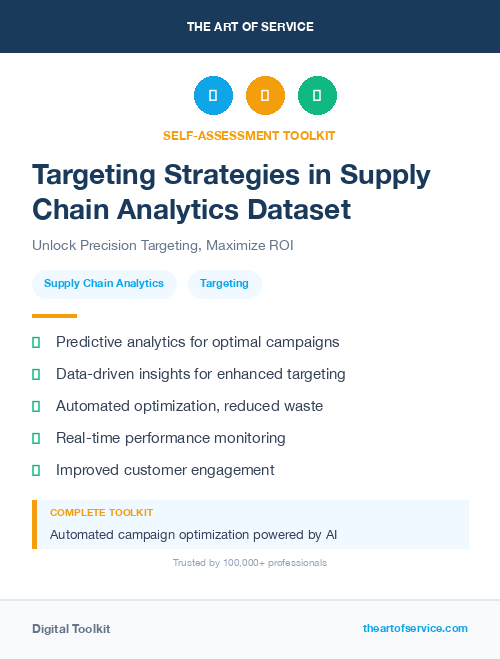 THE ART OF SERVICE

SELF-ASSESSMENT TOOLKIT

Targeting Strategies in Supply Chain Analytics Dataset

Unlock Precision Targeting, Maximize ROI

Supply Chain Analytics

Targeting

Predictive analytics for optimal campaigns

Data-driven insights for enhanced targeting

Automated optimization, reduced waste

Real-time performance monitoring

Improved customer engagement

COMPLETE TOOLKIT

Automated campaign optimization powered by AI

Trusted by 100,000+ professionals

Digital Toolkit

theartofservice.com